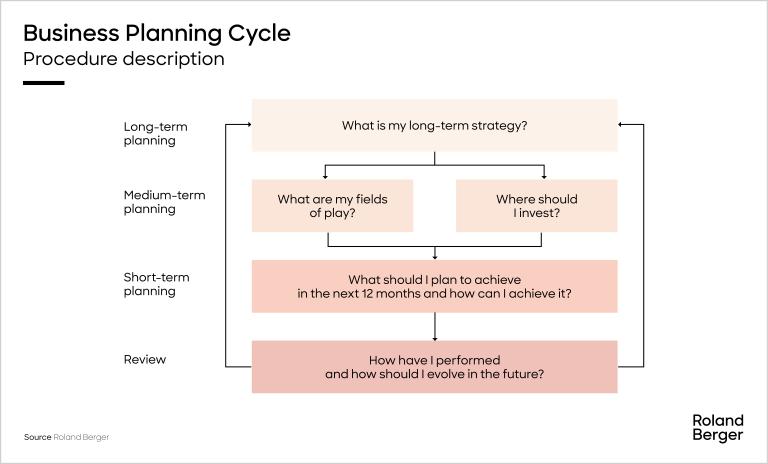 Business Planning Cycle
Procedure description

Long-term planning

What is my long-term strategy?

Medium-term planning

What are my fields of play?

Where should I invest?

Short-term planning

What should I plan to achieve in the next 12 months and how can I achieve it?

Review

How have I performed and how should I evolve in the future?

Source Roland Berger

Roland Berger